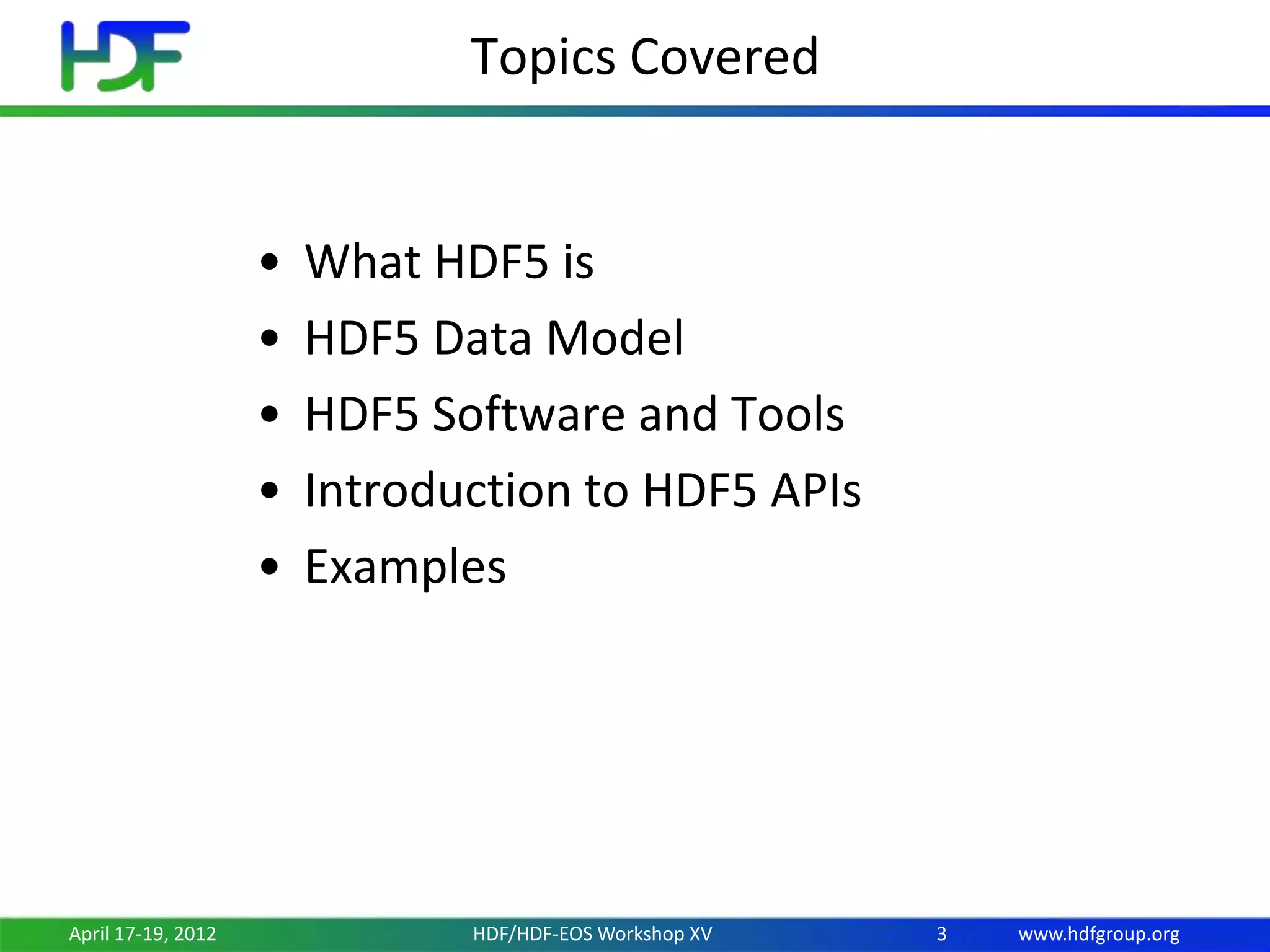 HDF

Topics Covered

• What HDF5 is
• HDF5 Data Model
• HDF5 Software and Tools
• Introduction to HDF5 APIs
• Examples

April 17-19, 2012 HDF/HDF-EOS Workshop XV 3 www.hdfgroup.org